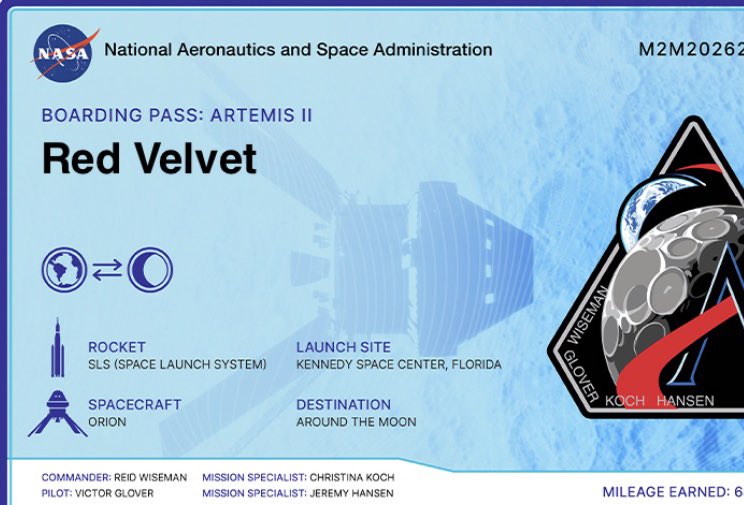 NASA National Aeronautics and Space Administration

M2M20262

BOARDING PASS: ARTEMIS II

Red Velvet

ROCKET
SLS (SPACE LAUNCH SYSTEM)

LAUNCH SITE
KENNEDY SPACE CENTER, FLORIDA

SPACECRAFT
ORION

DESTINATION
AROUND THE MOON

WISEMAN GLOVER KOCH HANSEN

COMMANDER: REID WISEMAN
PILOT: VICTOR GLOVER

MISSION SPECIALIST: CHRISTINA KOCH
MISSION SPECIALIST: JEREMY HANSEN

MILEAGE EARNED: 6